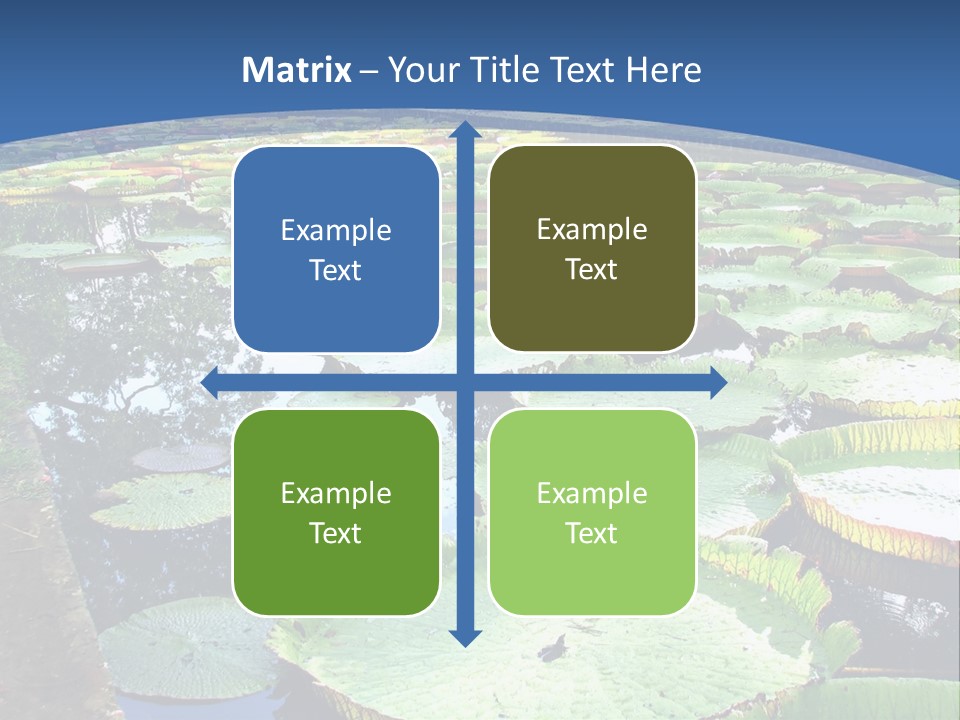 Matrix – Your Title Text Here

Example Text

Example Text

Example Text

Example Text